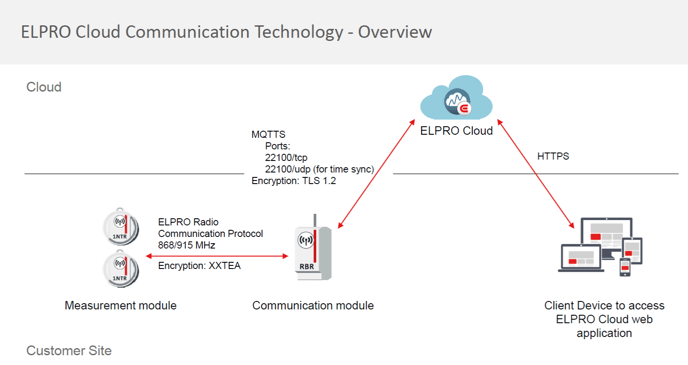 ELPRO Cloud Communication Technology - Overview

Cloud

ELPRO Cloud

MQTTS
Ports:
22100/tcp
22100/udp (for time sync)
Encryption: TLS 1.2

HTTPS

1NTR

1NTR

ELPRO Radio
Communication Protocol
868/915 MHz

Encryption: XXTEA

RBR

Measurement module

Communication module

Client Device to access ELPRO Cloud web application

Customer Site